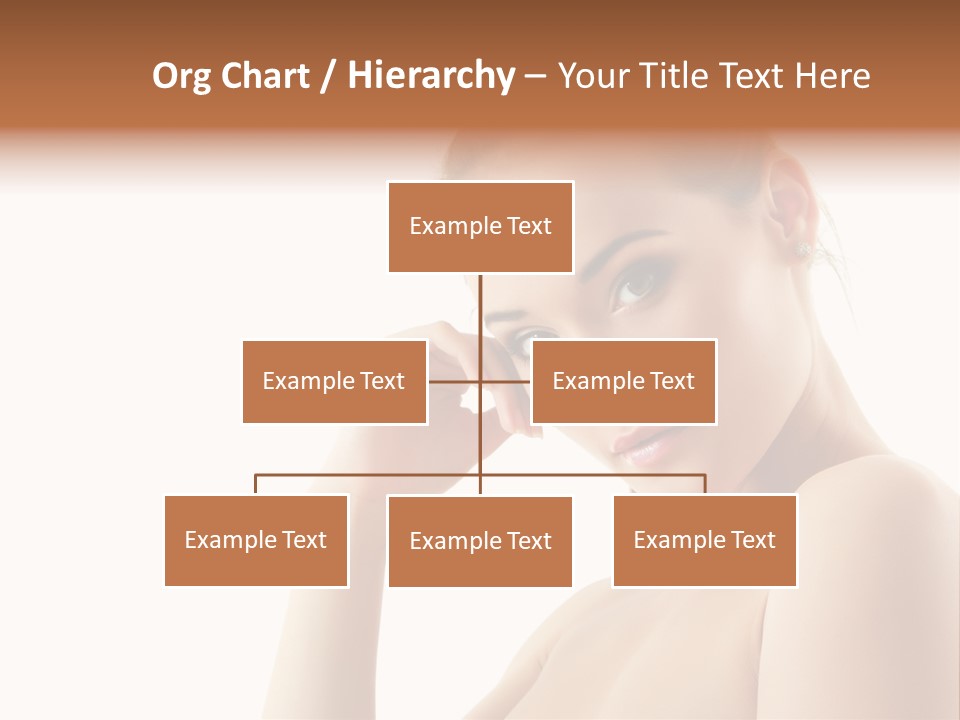 Org Chart / Hierarchy – Your Title Text Here

Example Text

Example Text

Example Text

Example Text

Example Text

Example Text